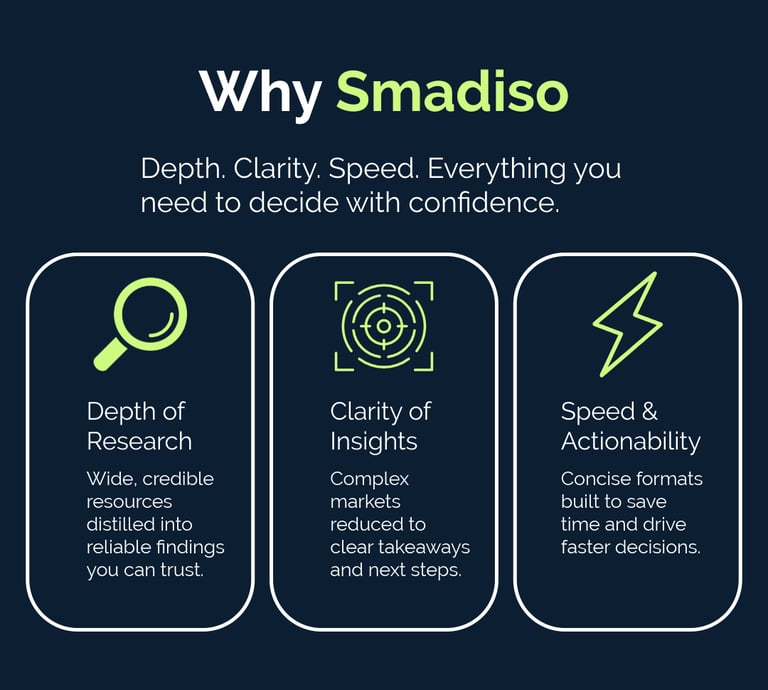 Why Smadiso

Depth. Clarity. Speed. Everything you need to decide with confidence.

Depth of Research

Wide, credible resources distilled into reliable findings you can trust.

Clarity of Insights

Complex markets reduced to clear takeaways and next steps.

Speed & Actionability

Concise formats built to save time and drive faster decisions.